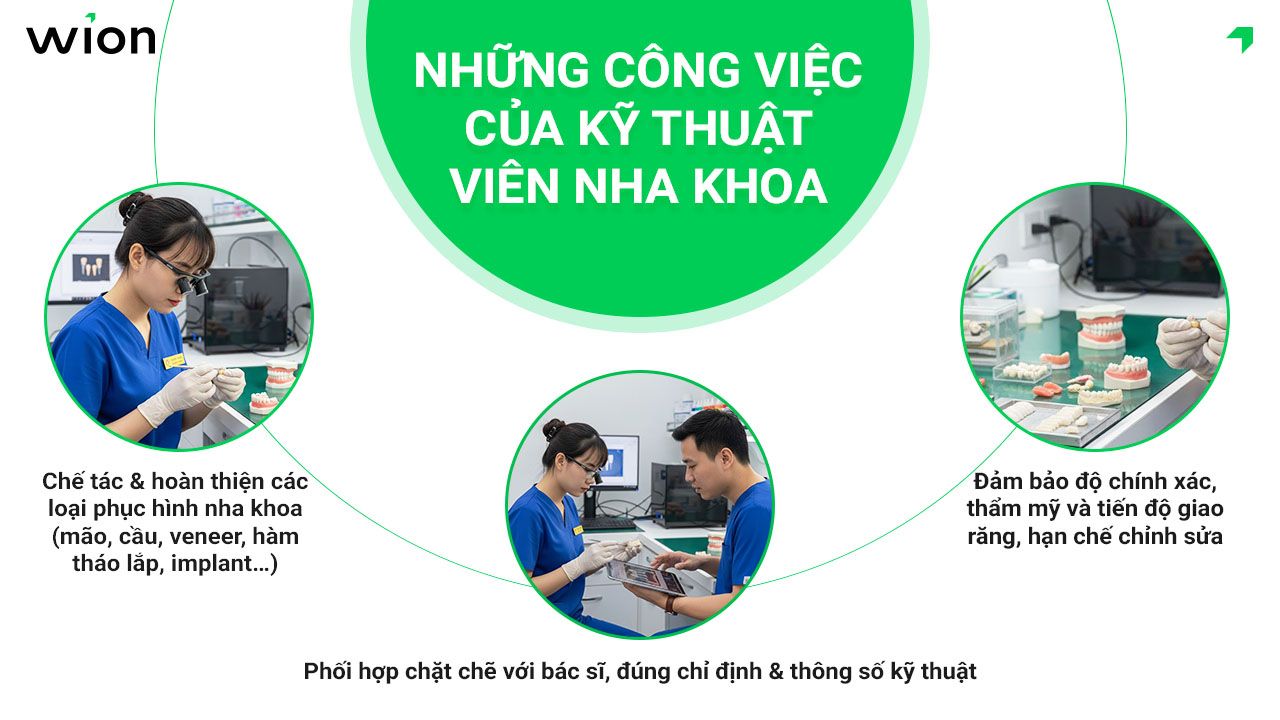 wion

NHỮNG CÔNG VIỆC CỦA KỸ THUẬT VIÊN NHA KHOA

Chế tác & hoàn thiện các loại phục hình nha khoa (mão, cầu, veneer, hàm tháo lắp, implant...)

Đảm bảo độ chính xác, thẩm mỹ và tiến độ giao răng, hạn chế chỉnh sửa

Phối hợp chặt chẽ với bác sĩ, đúng chỉ định & thông số kỹ thuật